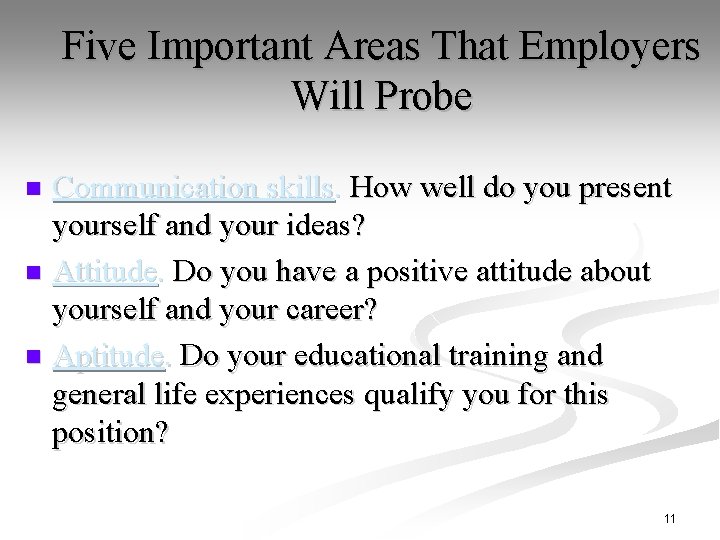 Five Important Areas That Employers Will Probe

Communication skills. How well do you present yourself and your ideas?

Attitude. Do you have a positive attitude about yourself and your career?

Aptitude. Do your educational training and general life experiences qualify you for this position?

11